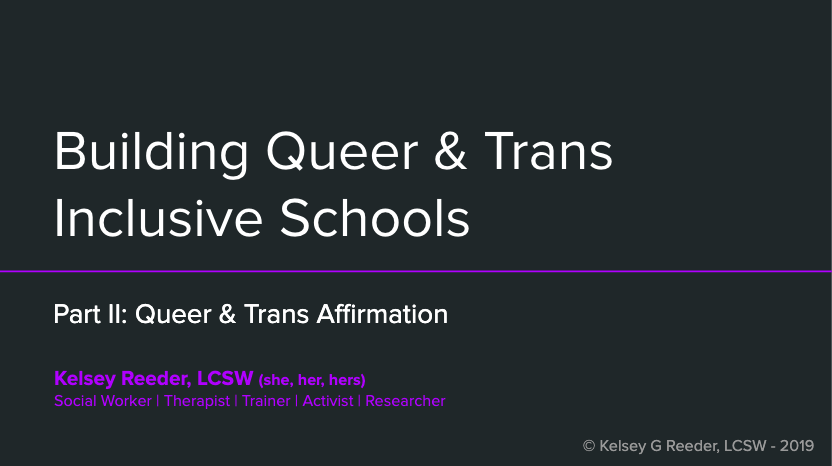 Building Queer & Trans Inclusive Schools

Part II: Queer & Trans Affirmation

Kelsey Reeder, LCSW (she, her, hers)
Social Worker | Therapist | Trainer | Activist | Researcher

© Kelsey G Reeder, LCSW - 2019